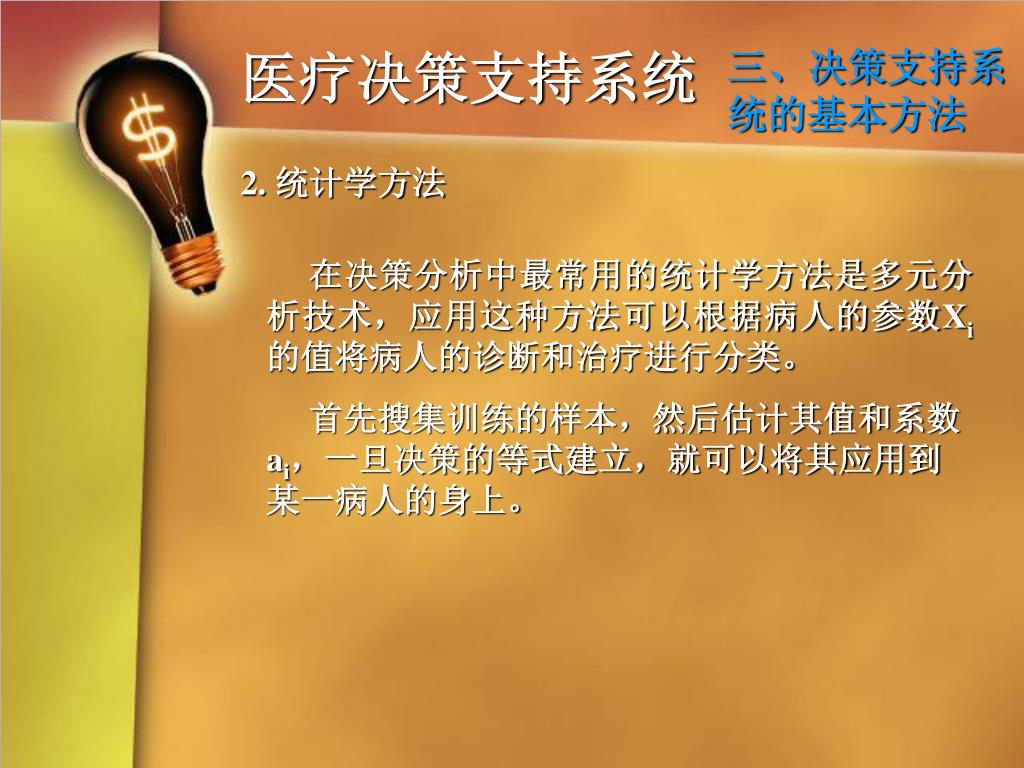 医疗决策支持系统

三、决策支持系统的基本方法

2. 统计学方法

在决策分析中最常用的统计学方法是多元分析技术，应用这种方法可以根据病人的参数$X_i$的值将病人的诊断和治疗进行分类。

首先搜集训练的样本，然后估计其值和系数$a_i$，一旦决策的等式建立，就可以将其应用到某一病人的身上。